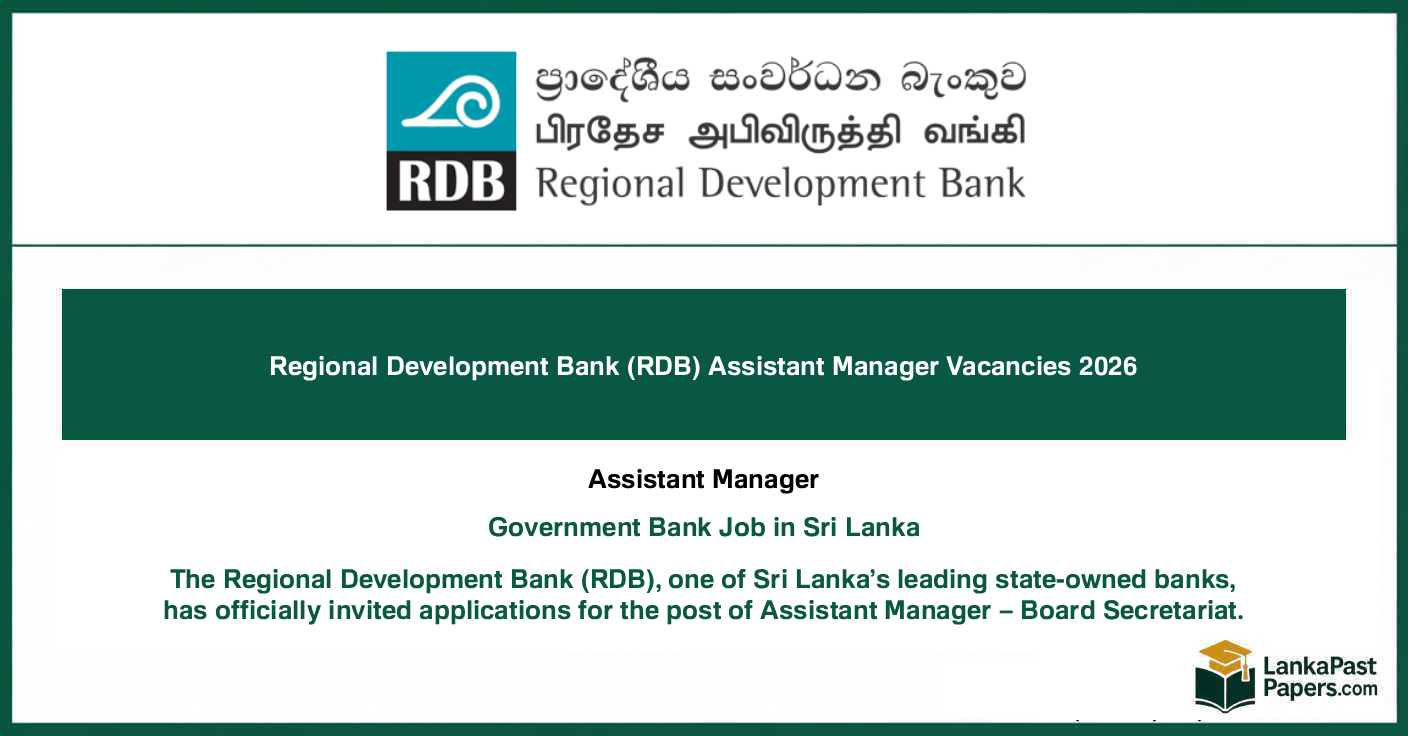 RDB
ප්‍රාදේශීය සංවර්ධන බැංකුව
பிரதேச அபிவிருத்தி வங்கி
Regional Development Bank

Regional Development Bank (RDB) Assistant Manager Vacancies 2026

Assistant Manager

Government Bank Job in Sri Lanka

The Regional Development Bank (RDB), one of Sri Lanka's leading state-owned banks, has officially invited applications for the post of Assistant Manager – Board Secretariat.

LankaPast Papers.com